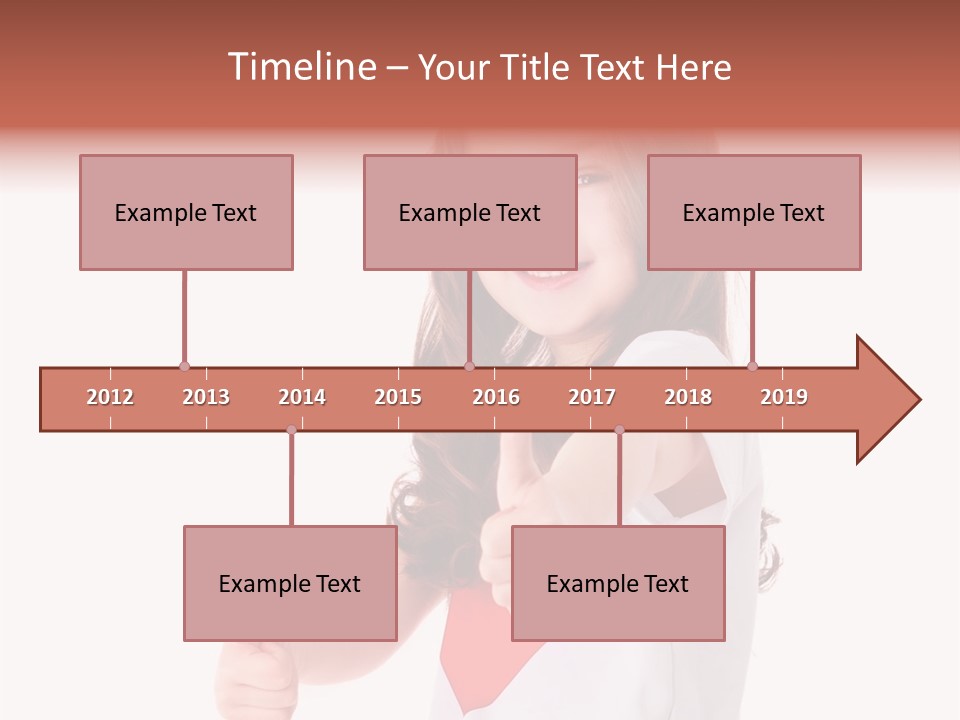 Timeline – Your Title Text Here

Example Text

Example Text

Example Text

2012 2013 2014 2015 2016 2017 2018 2019

Example Text

Example Text